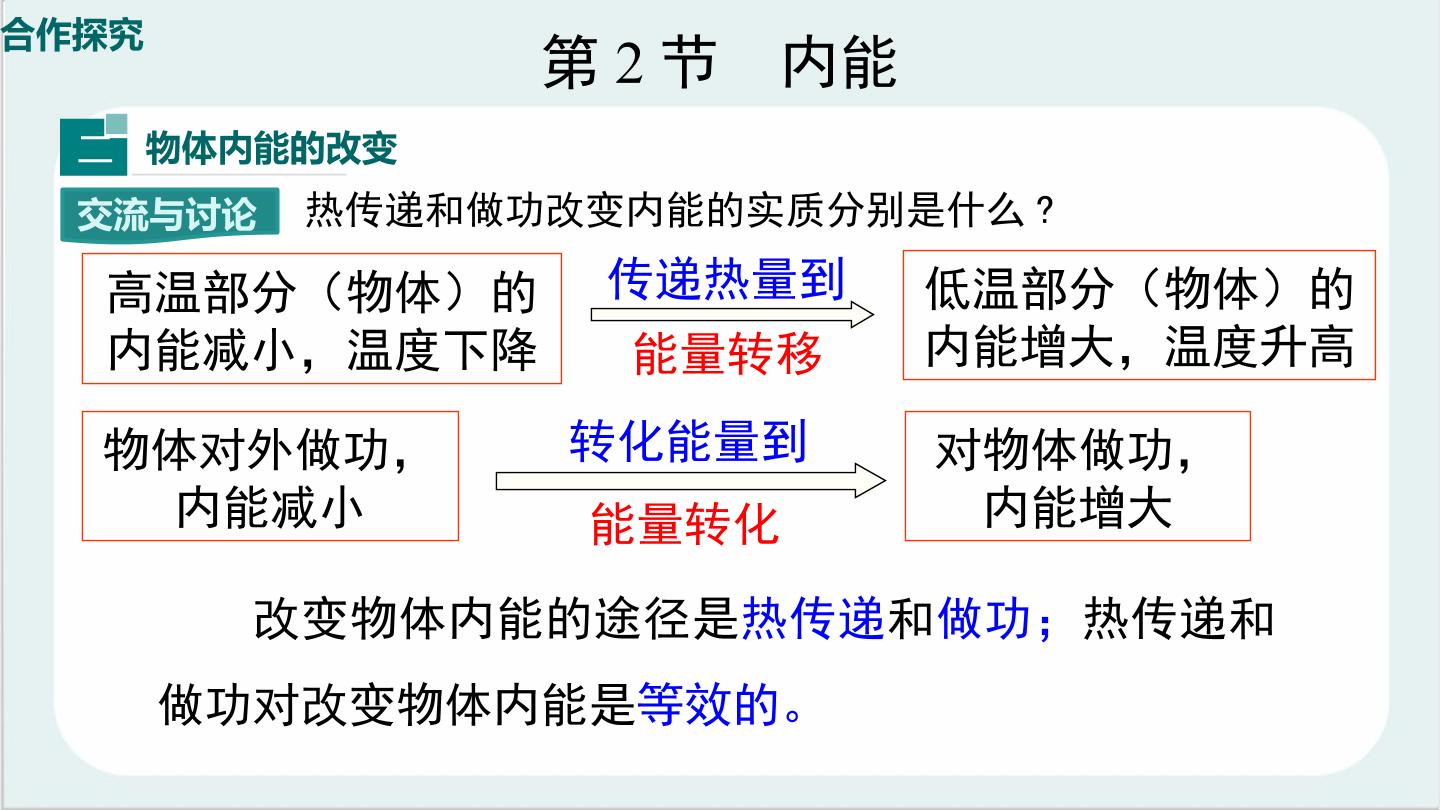 合作探究

第 2 节　内能

二 物体内能的改变

交流与讨论　热传递和做功改变内能的实质分别是什么？

高温部分（物体）的内能减小，温度下降

传递热量到

能量转移

低温部分（物体）的内能增大，温度升高

物体对外做功，内能减小

转化能量到

能量转化

对物体做功，内能增大

改变物体内能的途径是热传递和做功；热传递和做功对改变物体内能是等效的。